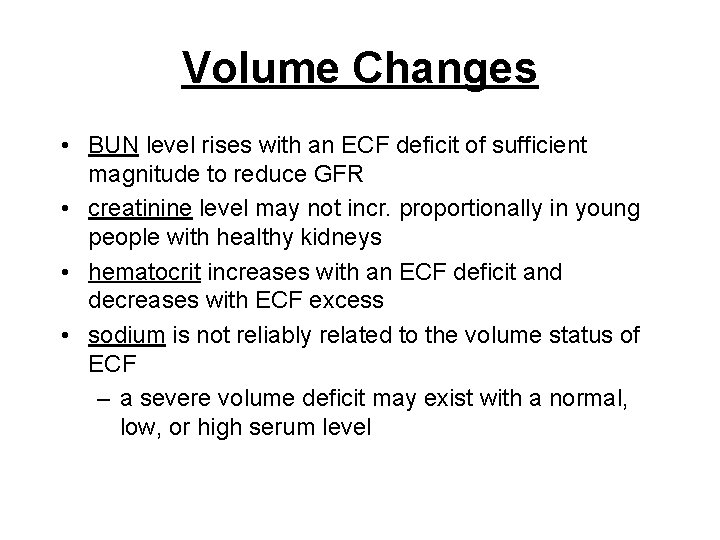 Volume Changes

• BUN level rises with an ECF deficit of sufficient magnitude to reduce GFR
• creatinine level may not incr. proportionally in young people with healthy kidneys
• hematocrit increases with an ECF deficit and decreases with ECF excess
• sodium is not reliably related to the volume status of ECF
  – a severe volume deficit may exist with a normal, low, or high serum level